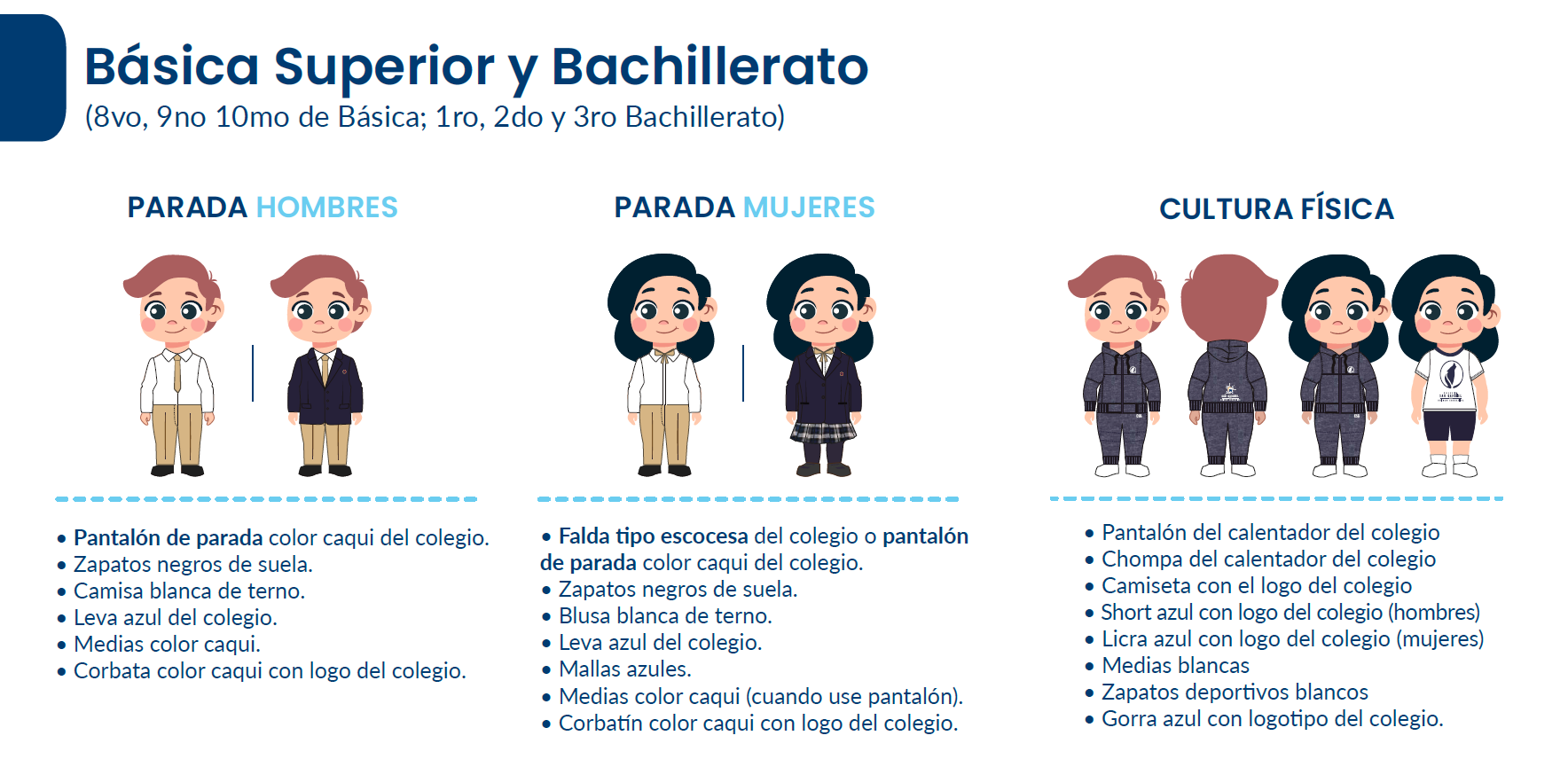 Básica Superior y Bachillerato
(8vo, 9no 10mo de Básica; 1ro, 2do y 3ro Bachillerato)

PARADA HOMBRES

• Pantalón de parada color caqui del colegio.
• Zapatos negros de suela.
• Camisa blanca de terno.
• Leva azul del colegio.
• Medias color caqui.
• Corbata color caqui con logo del colegio.

PARADA MUJERES

• Falda tipo escocesa del colegio o pantalón de parada color caqui del colegio.
• Zapatos negros de suela.
• Blusa blanca de terno.
• Leva azul del colegio.
• Mallas azules.
• Medias color caqui (cuando use pantalón).
• Corbatín color caqui con logo del colegio.

CULTURA FÍSICA

• Pantalón del calentador del colegio
• Chompa del calentador del colegio
• Camiseta con el logo del colegio
• Short azul con logo del colegio (hombres)
• Licra azul con logo del colegio (mujeres)
• Medias blancas
• Zapatos deportivos blancos
• Gorra azul con logotipo del colegio.